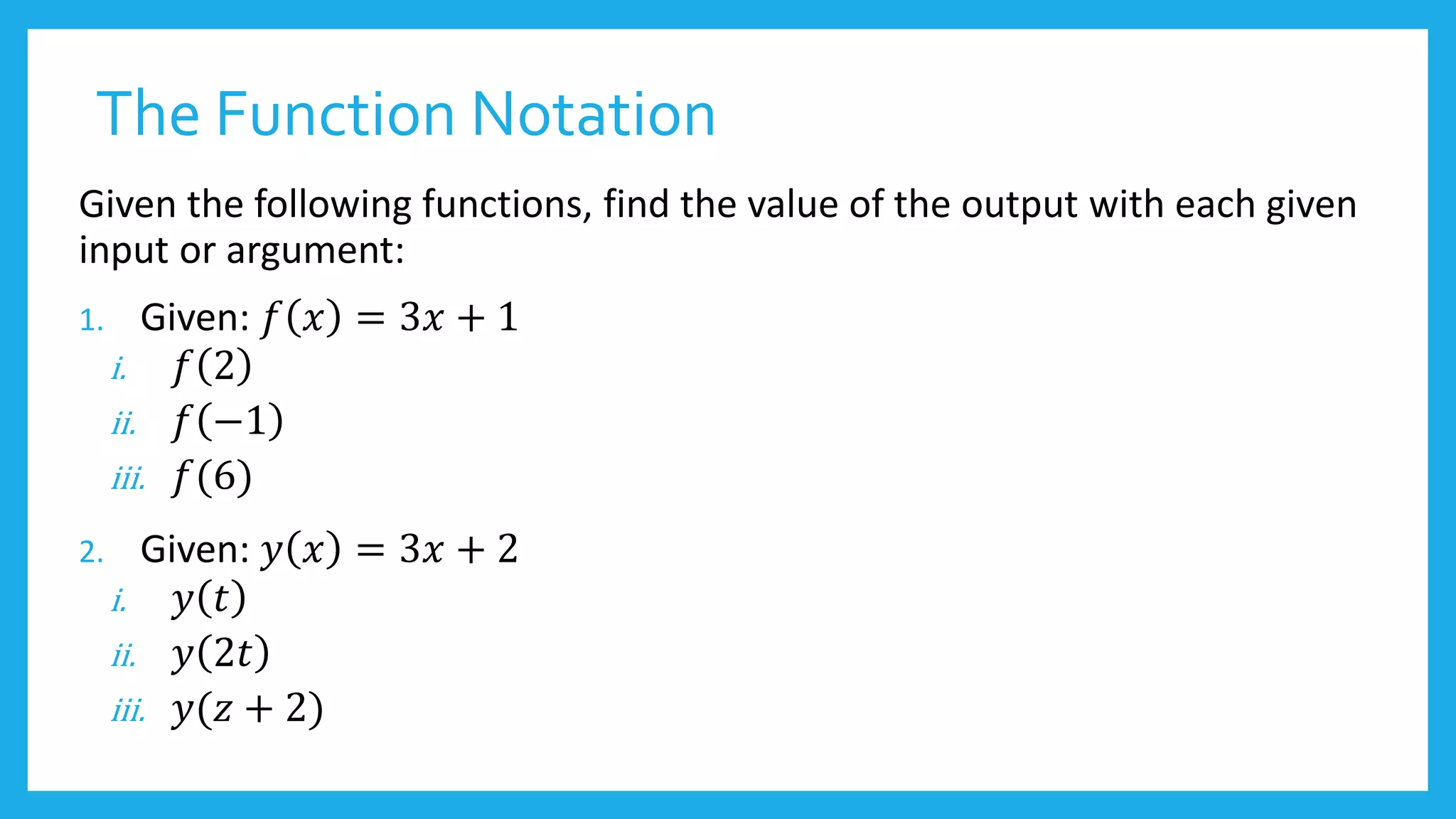 The Function Notation

Given the following functions, find the value of the output with each given input or argument:

1. Given: $f(x) = 3x + 1$

i. $f(2)$

ii. $f(-1)$

iii. $f(6)$

2. Given: $y(x) = 3x + 2$

i. $y(t)$

ii. $y(2t)$

iii. $y(z + 2)$